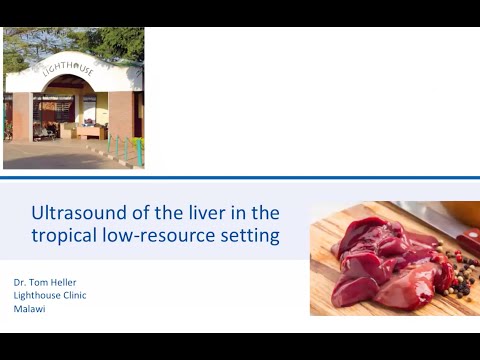 LIGHTHOUSE

Ultrasound of the liver in the tropical low-resource setting

Dr. Tom Heller
Lighthouse Clinic
Malawi